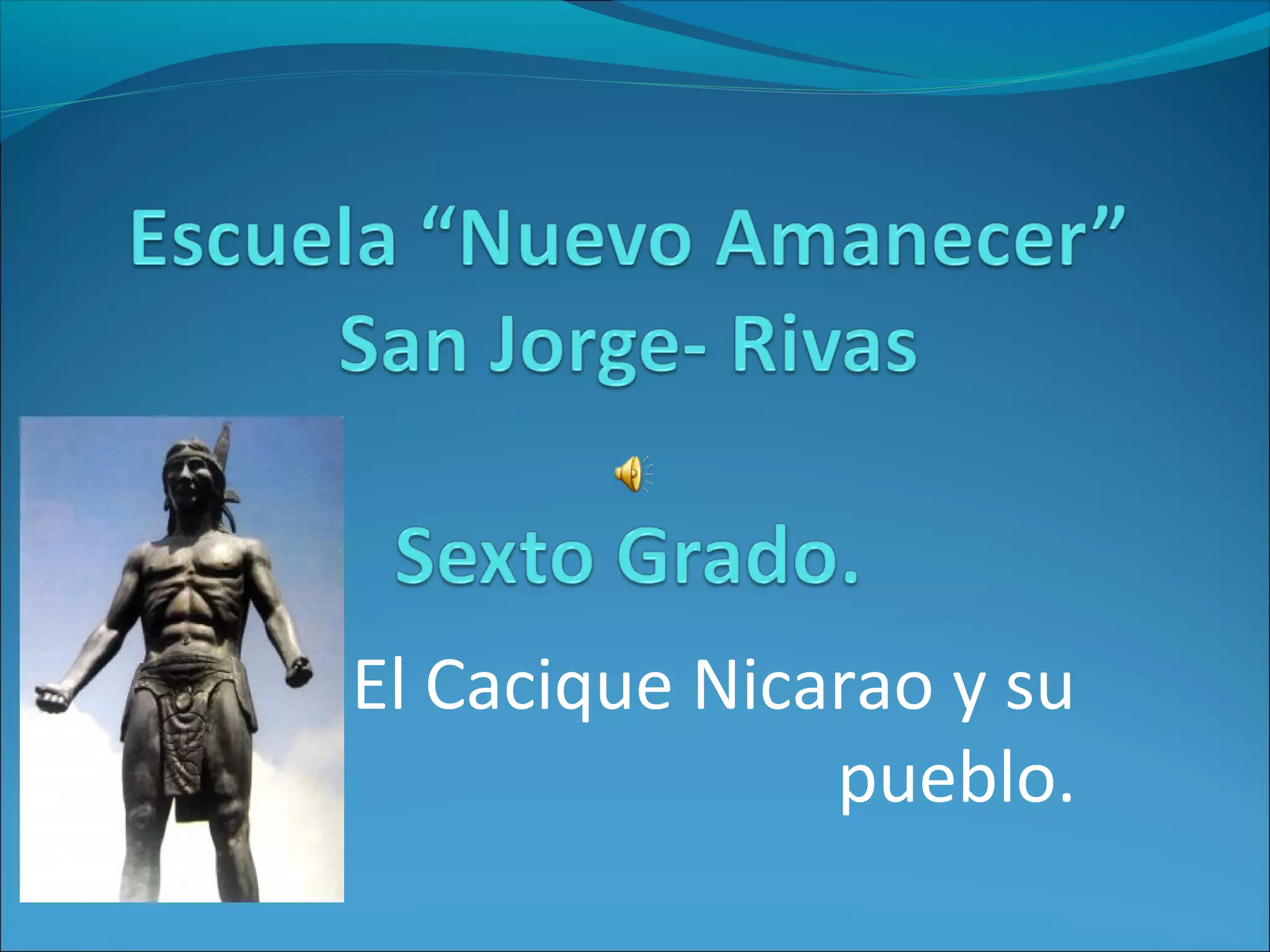 Escuela “Nuevo Amanecer”
San Jorge- Rivas

Sexto Grado.

El Cacique Nicarao y su pueblo.